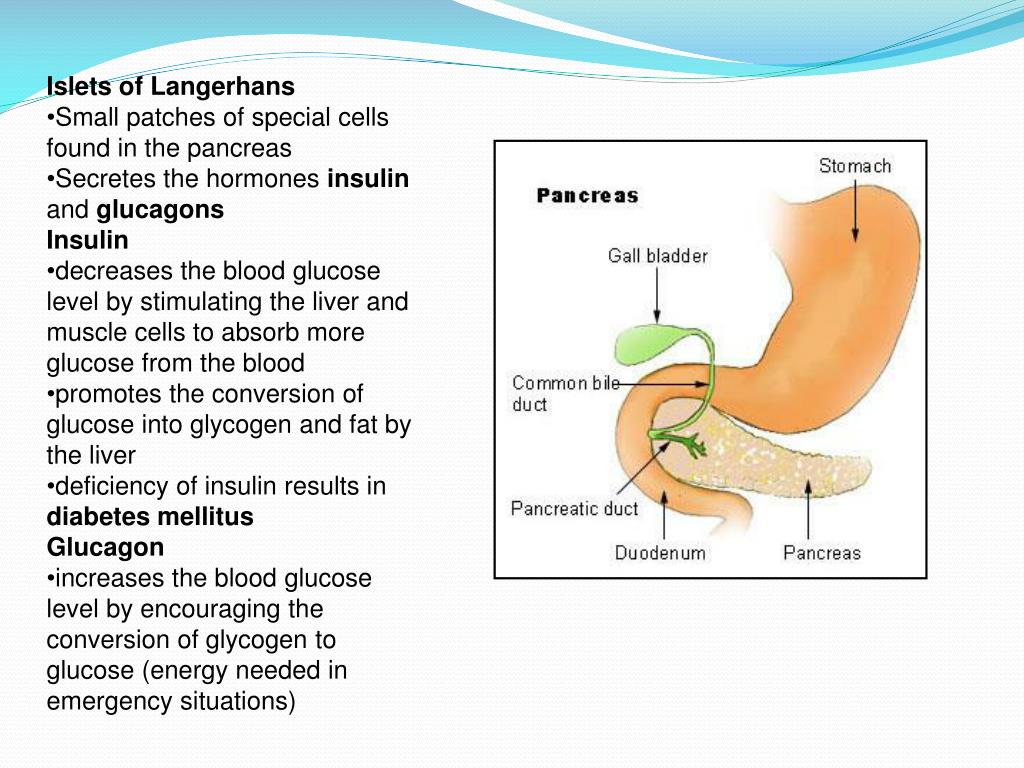 Islets of Langerhans
•Small patches of special cells found in the pancreas
•Secretes the hormones insulin and glucagons
Insulin
•decreases the blood glucose level by stimulating the liver and muscle cells to absorb more glucose from the blood
•promotes the conversion of glucose into glycogen and fat by the liver
•deficiency of insulin results in diabetes mellitus
Glucagon
•increases the blood glucose level by encouraging the conversion of glycogen to glucose (energy needed in emergency situations)

Pancreas
Stomach
Gall bladder
Common bile duct
Pancreatic duct
Duodenum
Pancreas